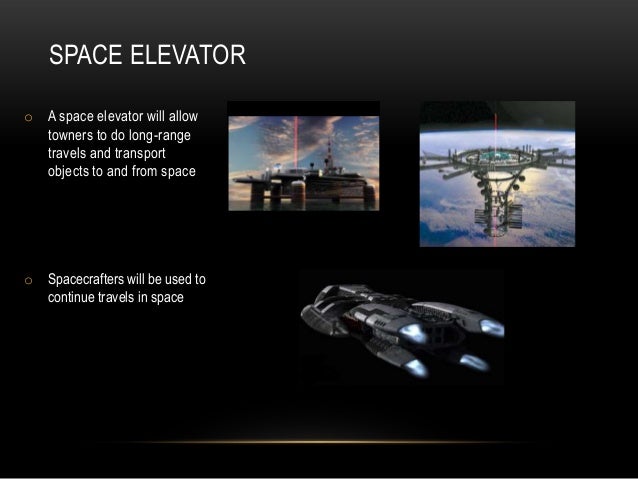 SPACE ELEVATOR

○ A space elevator will allow towners to do long-range travels and transport objects to and from space

○ Spacecrafters will be used to continue travels in space